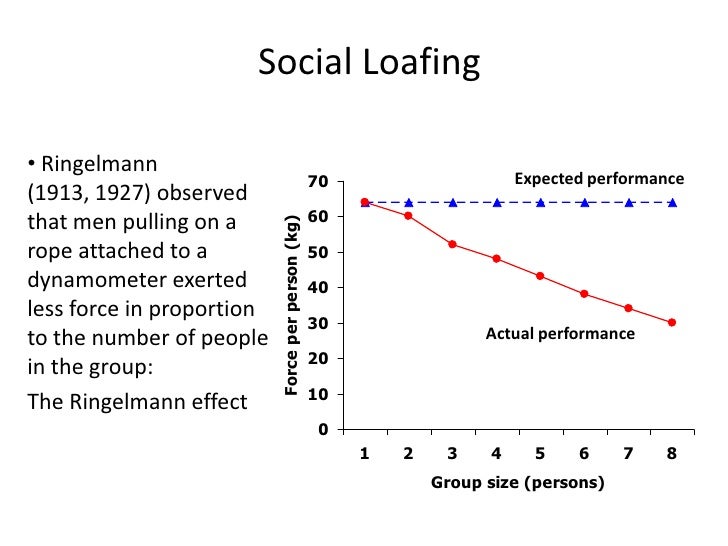 Social Loafing

• Ringelmann (1913, 1927) observed that men pulling on a rope attached to a dynamometer exerted less force in proportion to the number of people in the group:

The Ringelmann effect

Expected performance

Actual performance

Force per person (kg)

70
60
50
40
30
20
10
0

1 2 3 4 5 6 7 8

Group size (persons)